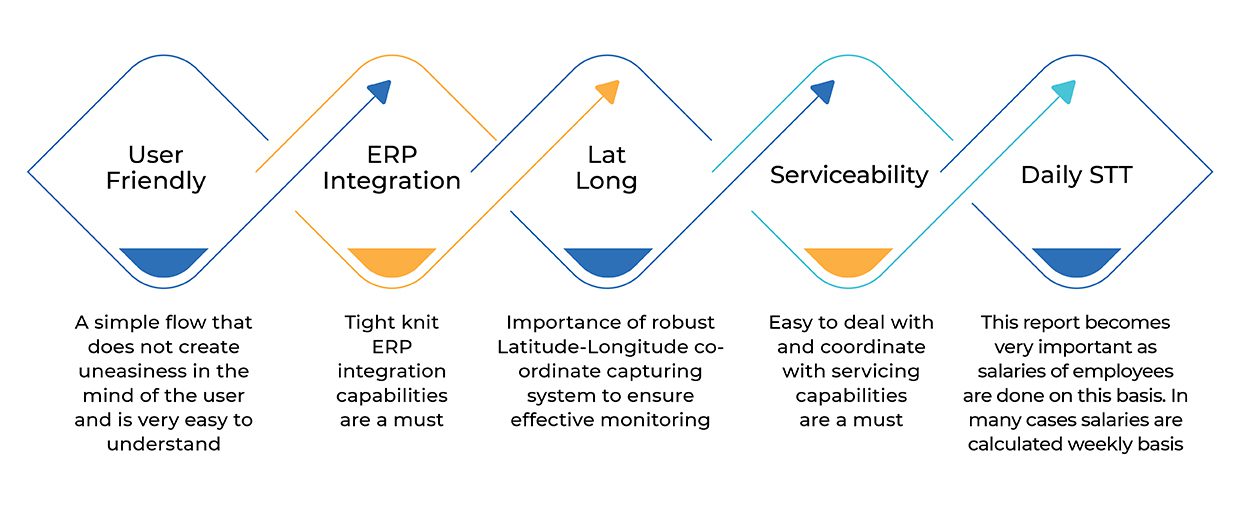 User Friendly

ERP Integration

Lat Long

Serviceability

Daily STT

A simple flow that does not create uneasiness in the mind of the user and is very easy to understand

Tight knit ERP integration capabilities are a must

Importance of robust Latitude-Longitude co-ordinate capturing system to ensure effective monitoring

Easy to deal with and coordinate with servicing capabilities are a must

This report becomes very important as salaries of employees are done on this basis. In many cases salaries are calculated weekly basis